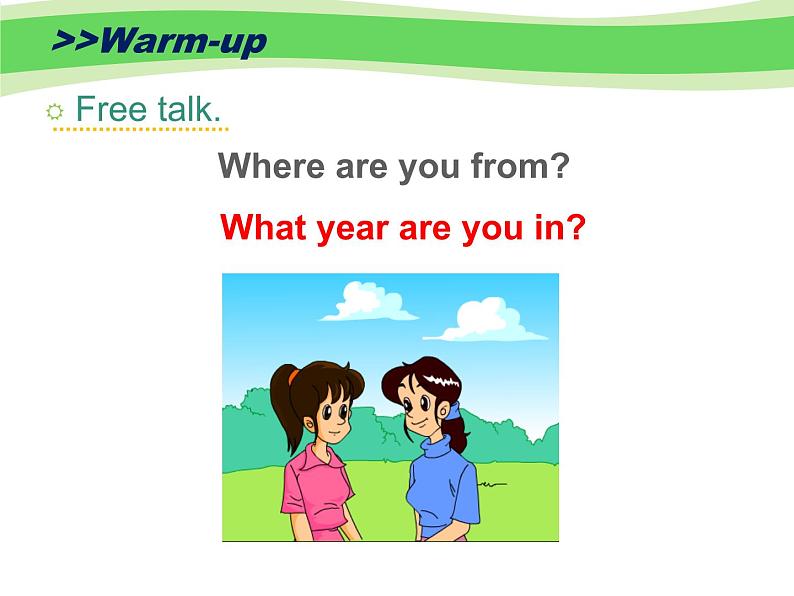 >>Warm-up

Free talk.

Where are you from?

What year are you in?